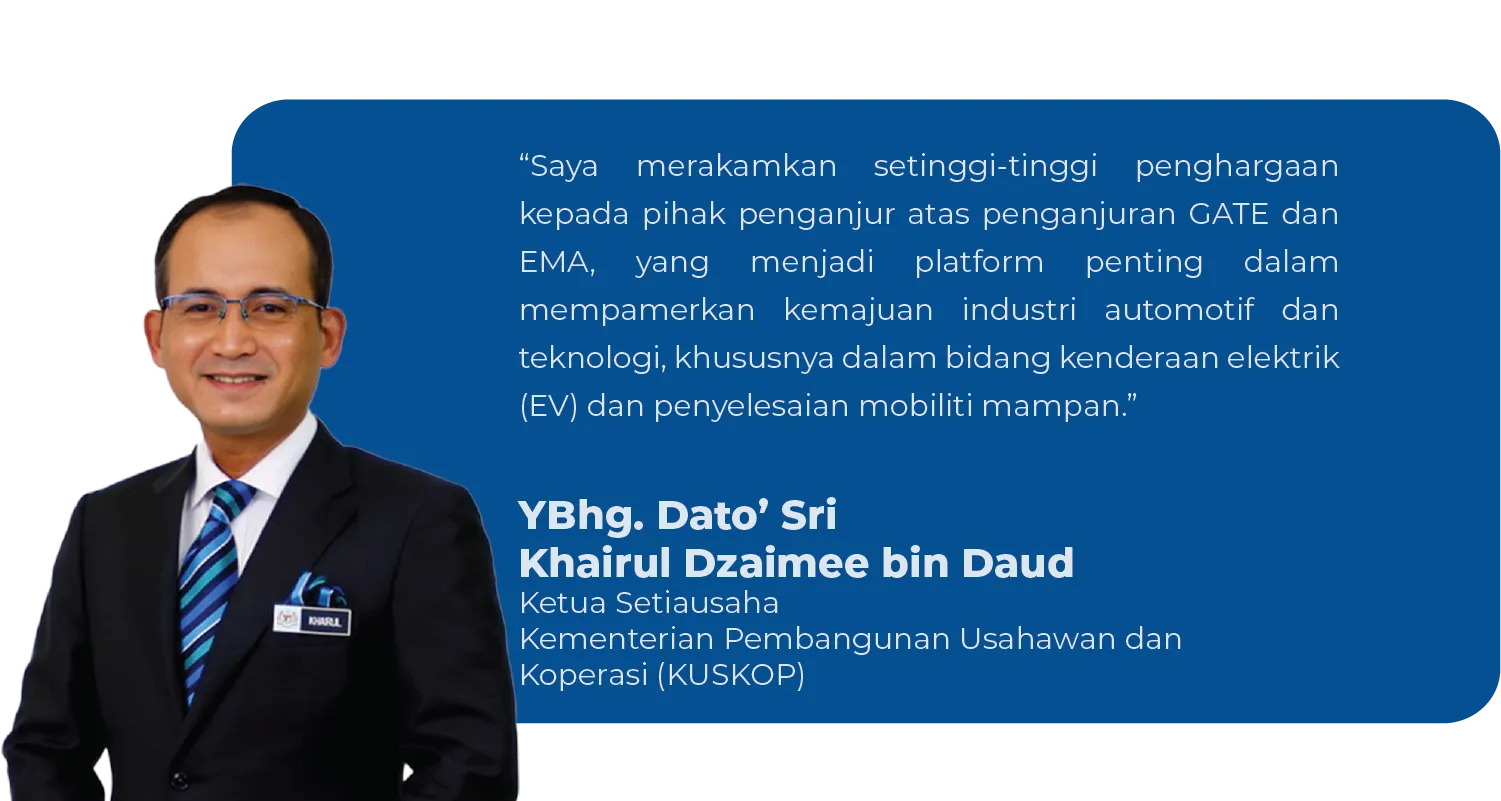 “Saya merakamkan setinggi-tinggi penghargaan kepada pihak penganjur atas penganjuran GATE dan EMA, yang menjadi platform penting dalam mempamerkan kemajuan industri automotif dan teknologi, khususnya dalam bidang kenderaan elektrik (EV) dan penyelesaian mobiliti mampan.”

YBhg. Dato’ Sri
Khairul Dzaimee bin Daud
Ketua Setiausaha
Kementerian Pembangunan Usahawan dan Koperasi (KUSKOP)

KHAIRUL